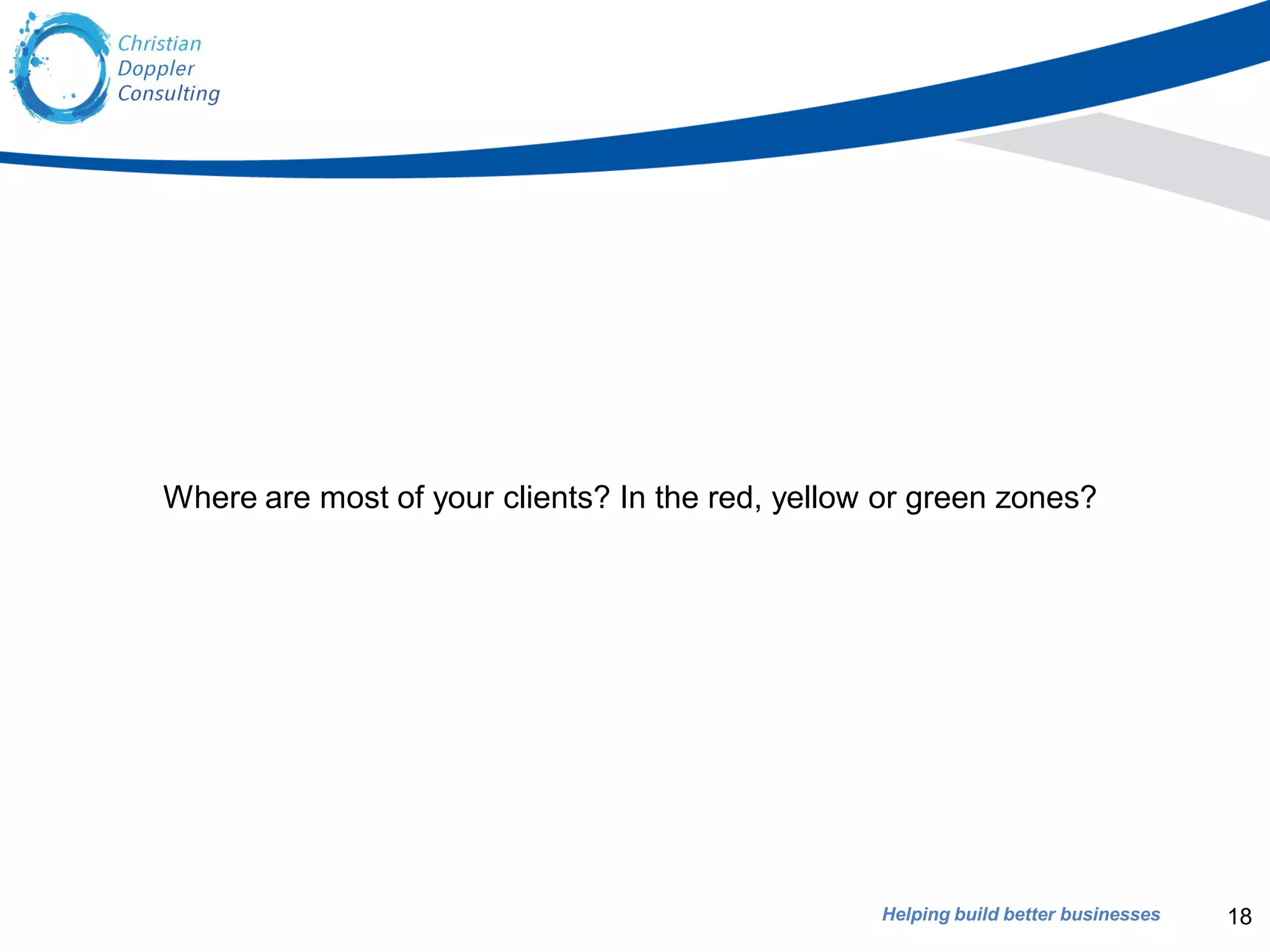 Christian
Doppler
Consulting

Where are most of your clients? In the red, yellow or green zones?

Helping build better businesses 18